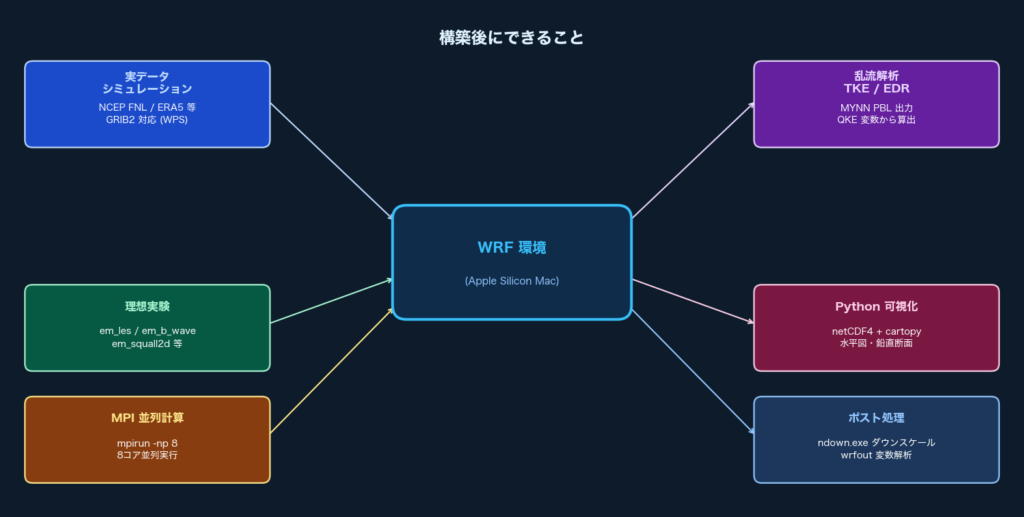 構築後にできること

実データ
シミュレーション
NCEP FNL / ERA5 等
GRIB2 対応 (WPS)

理想実験
em_les / em_b_wave
em_squall2d 等

MPI 並列計算
mpirun -np 8
8コア並列実行

WRF 環境
(Apple Silicon Mac)

乱流解析
TKE / EDR
MYNN PBL 出力
QKE 変数から算出

Python 可視化
netCDF4 + cartopy
水平図・鉛直断面

ポスト処理
ndown.exe ダウンスケール
wrfout 変数解析